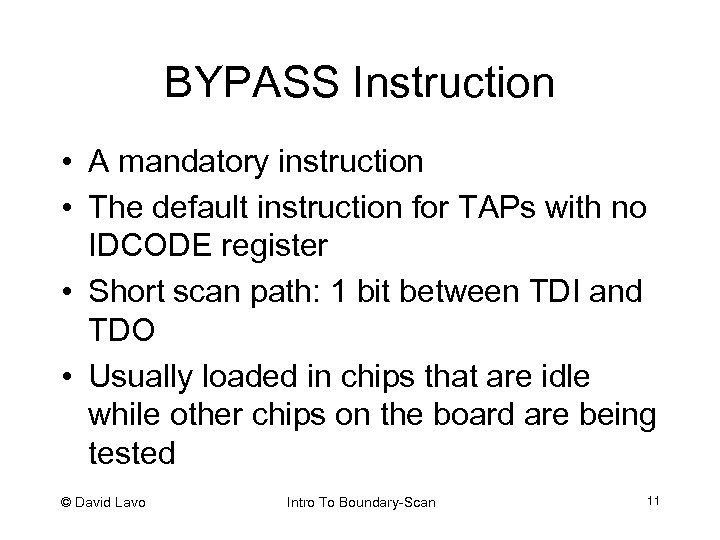 BYPASS Instruction

• A mandatory instruction
• The default instruction for TAPs with no IDCODE register
• Short scan path: 1 bit between TDI and TDO
• Usually loaded in chips that are idle while other chips on the board are being tested

© David Lavo

Intro To Boundary-Scan

11